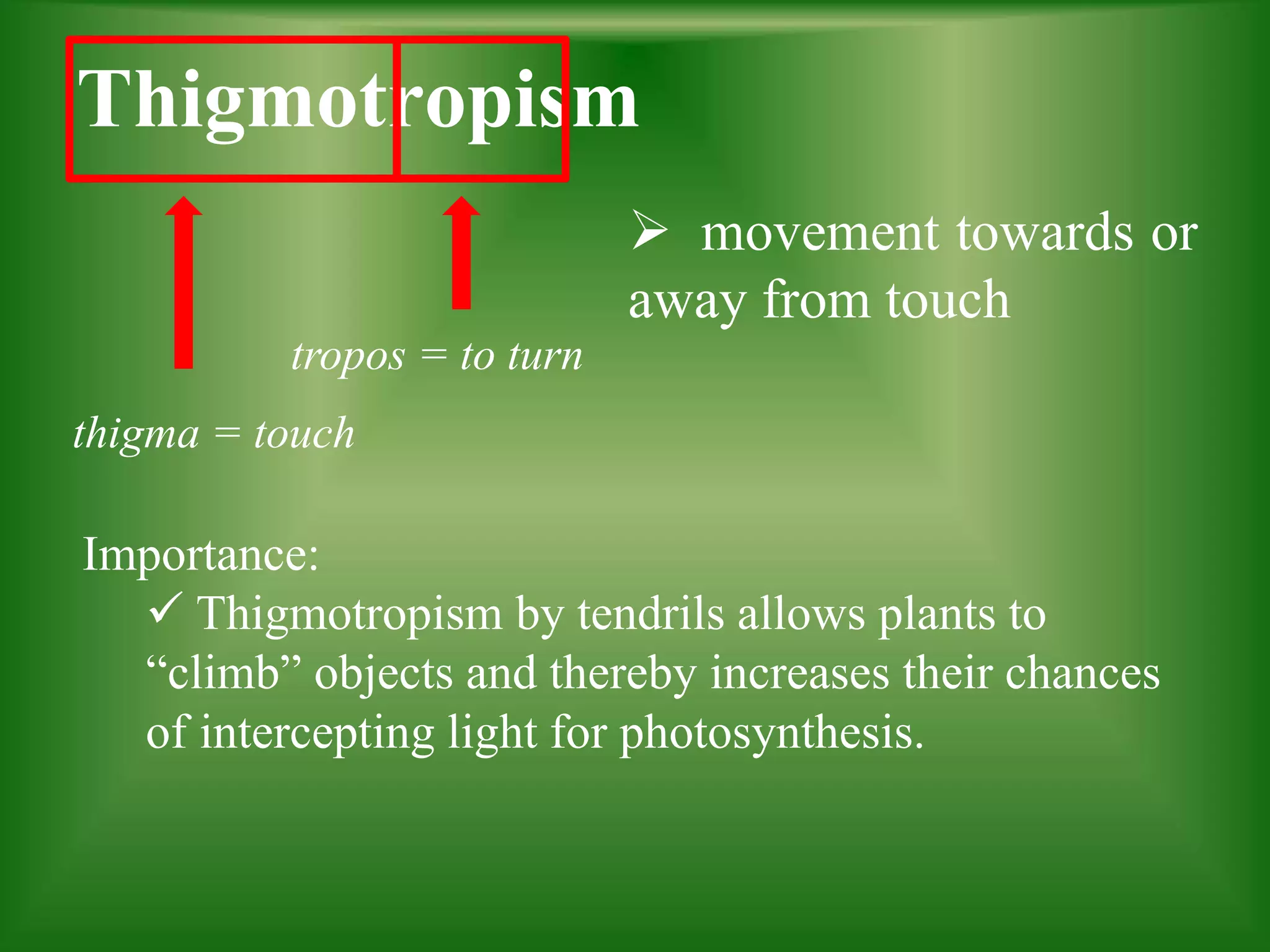 Thigmotropism

➢ movement towards or away from touch

tropos = to turn

thigma = touch

Importance:

✓ Thigmotropism by tendrils allows plants to “climb” objects and thereby increases their chances of intercepting light for photosynthesis.